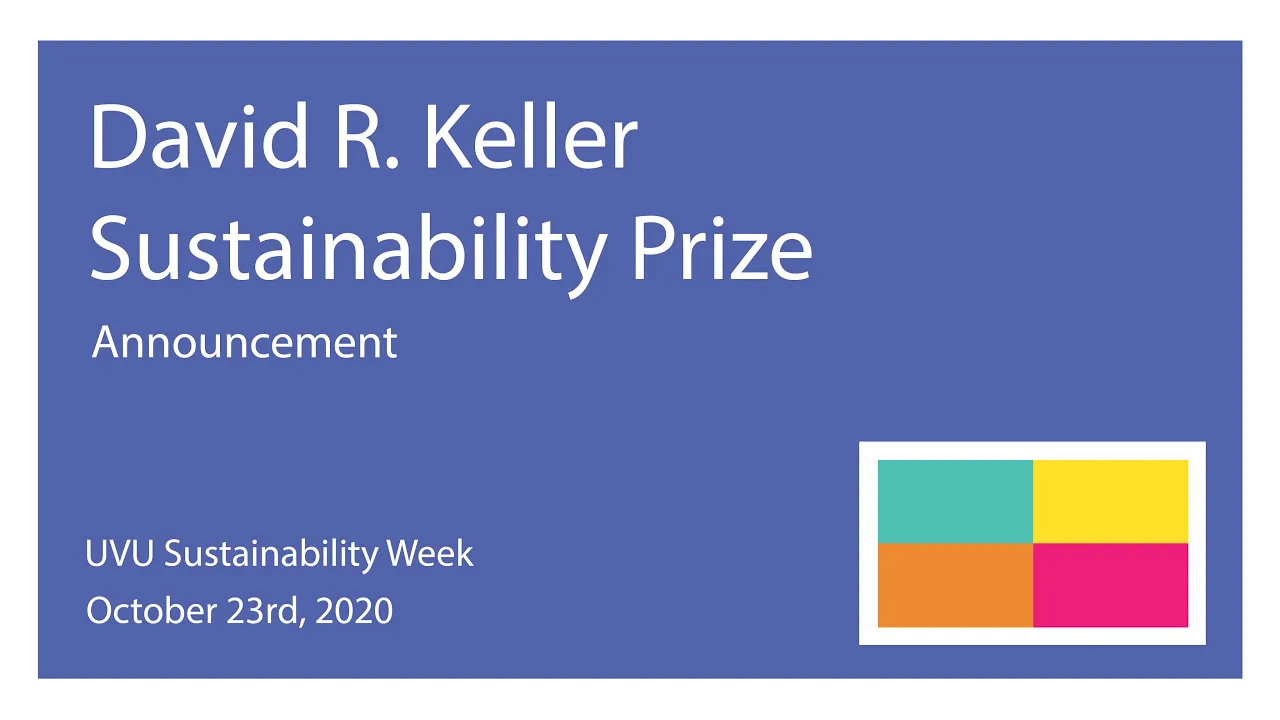 David R. Keller
Sustainability Prize

Announcement

UVU Sustainability Week
October 23rd, 2020